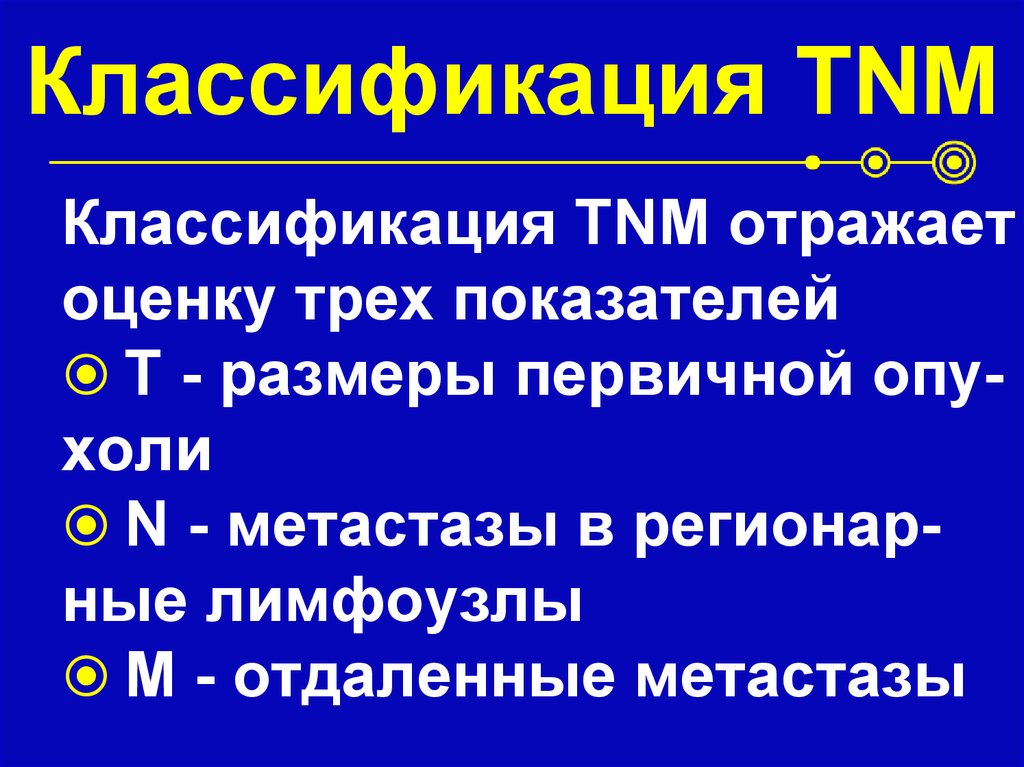 Классификация TNM

Классификация TNM отражает оценку трех показателей

T - размеры первичной опухоли

N - метастазы в регионарные лимфоузлы

M - отдаленные метастазы